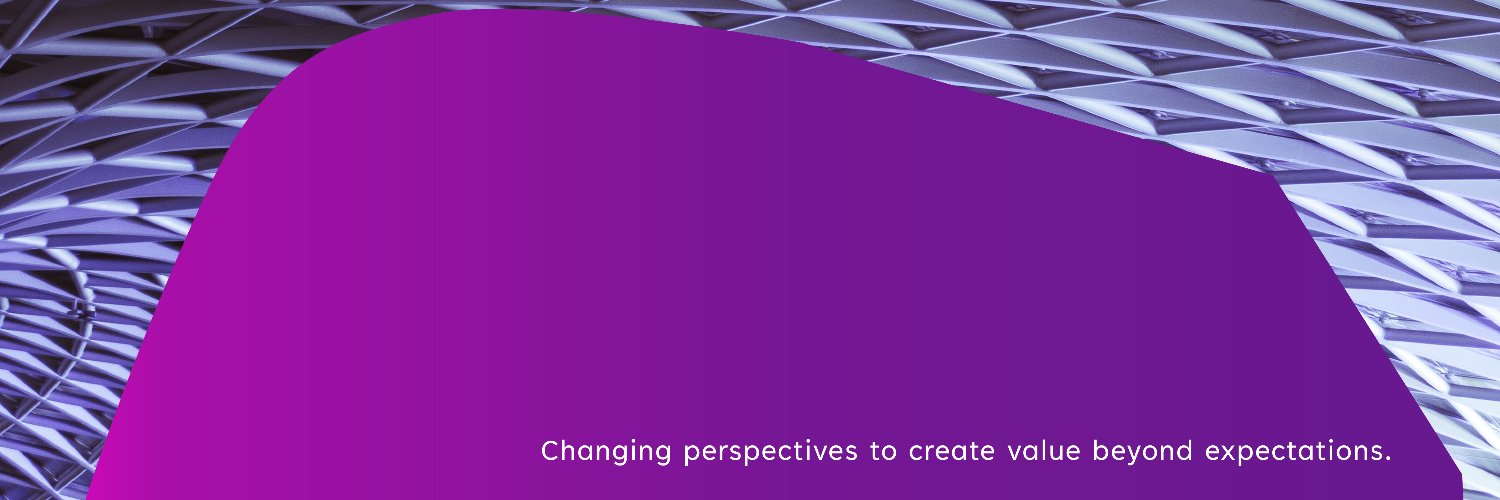 Changing perspectives to create value beyond expectations.